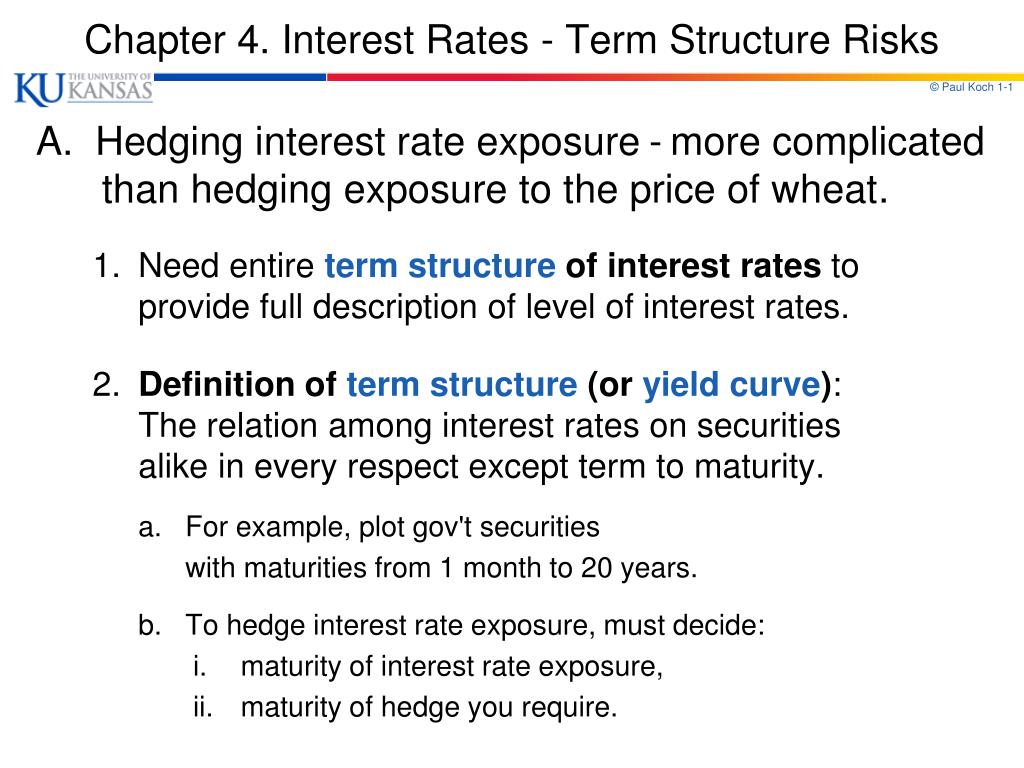 Chapter 4. Interest Rates - Term Structure Risks

KU THE UNIVERSITY OF KANSAS

© Paul Koch 1-1

A. Hedging interest rate exposure - more complicated than hedging exposure to the price of wheat.

1. Need entire term structure of interest rates to provide full description of level of interest rates.

2. Definition of term structure (or yield curve): The relation among interest rates on securities alike in every respect except term to maturity.

a. For example, plot gov't securities with maturities from 1 month to 20 years.

b. To hedge interest rate exposure, must decide:

i. maturity of interest rate exposure,

ii. maturity of hedge you require.